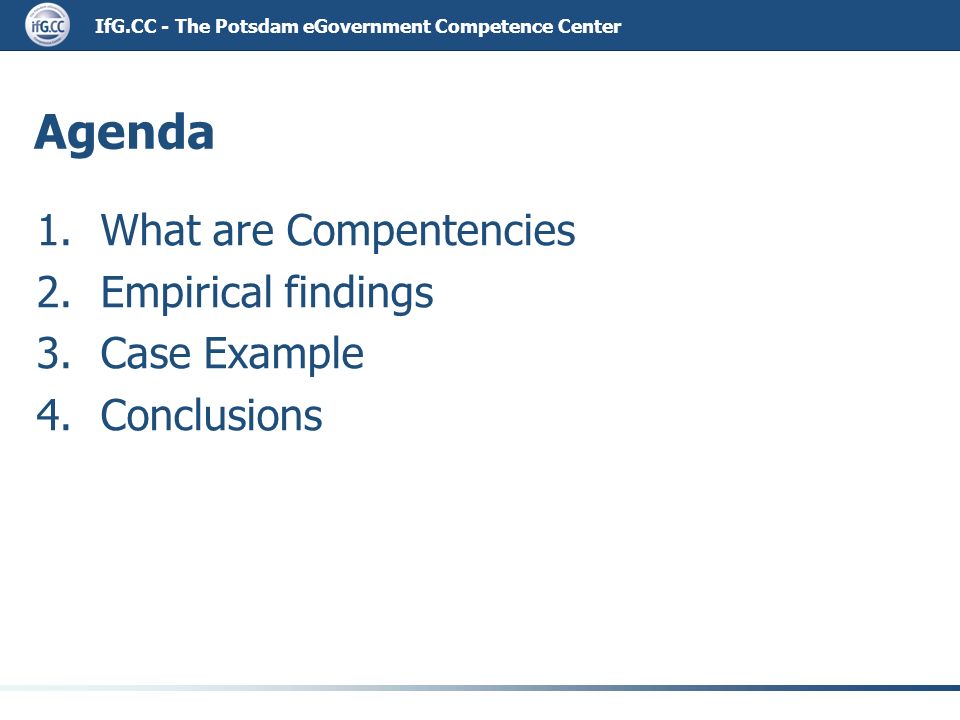 IfG.CC

IfG.CC - The Potsdam eGovernment Competence Center

Agenda

1. What are Compentencies
2. Empirical findings
3. Case Example
4. Conclusions